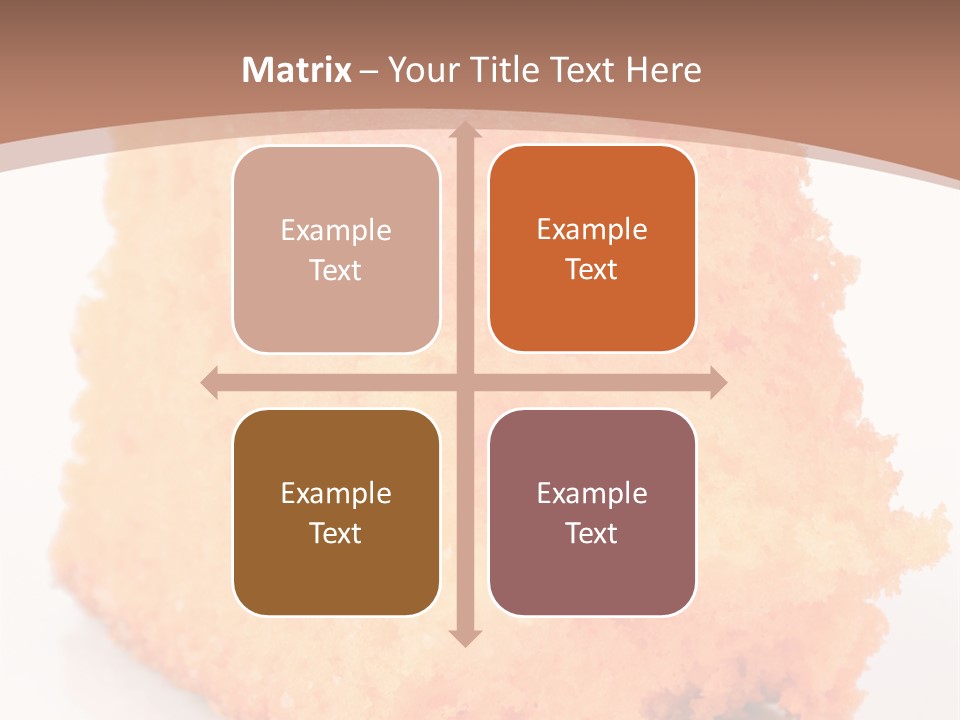 Matrix – Your Title Text Here

Example Text

Example Text

Example Text

Example Text